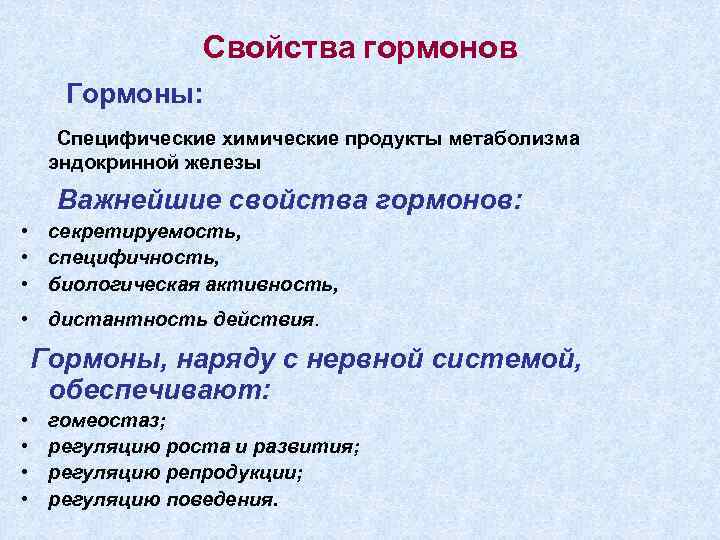 Свойства гормонов

Гормоны:

Специфические химические продукты метаболизма эндокринной железы

Важнейшие свойства гормонов:

• секретируемость,
• специфичность,
• биологическая активность,
• дистантность действия.

Гормоны, наряду с нервной системой, обеспечивают:

• гомеостаз;
• регуляцию роста и развития;
• регуляцию репродукции;
• регуляцию поведения.